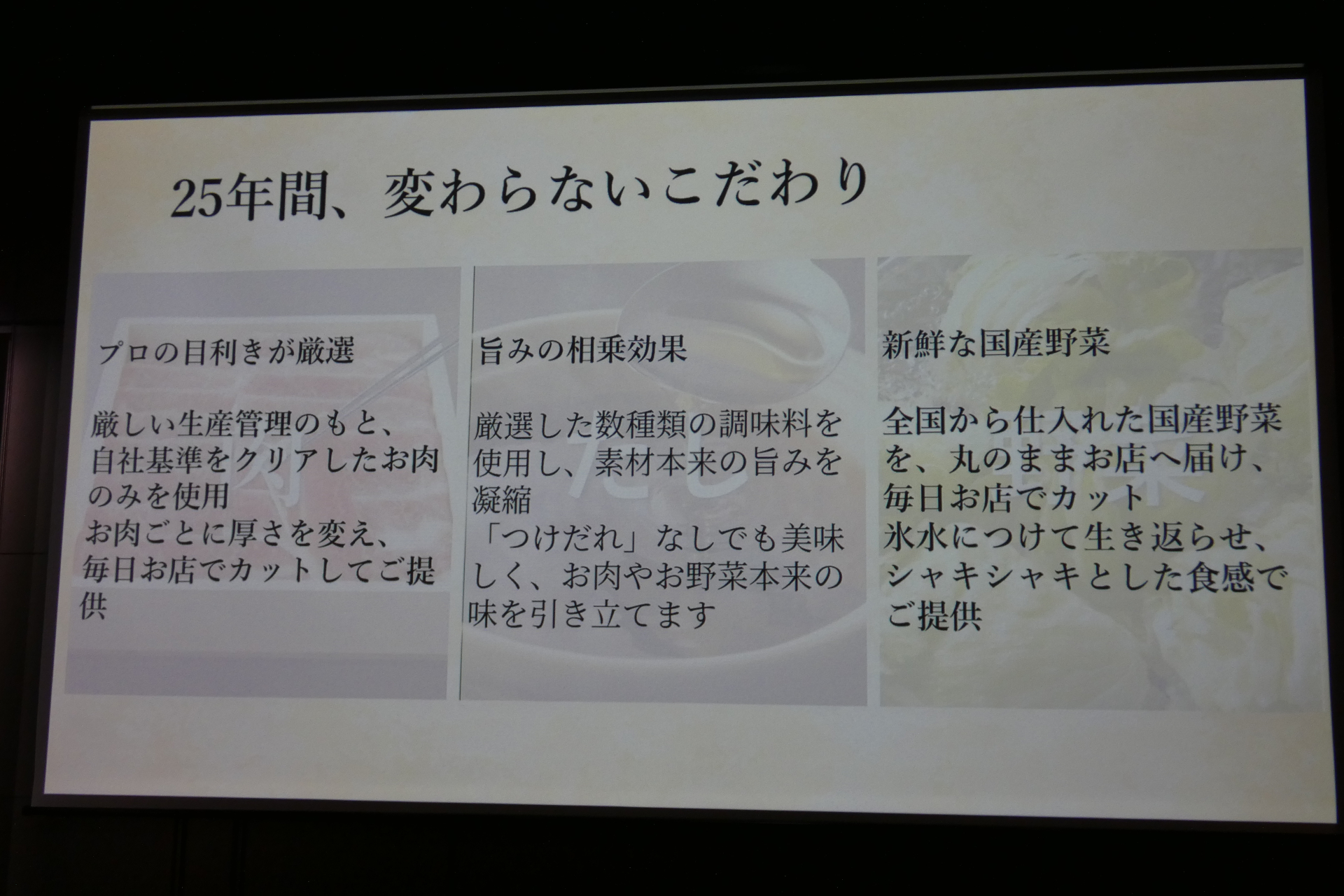 25年間、変わらないこだわり

プロの目利きが厳選

厳しい生産管理のもと、自社基準をクリアしたお肉のみを使用
お肉ごとに厚さを変え、毎日お店でカットしてご提供

旨みの相乗効果

厳選した数種類の調味料を使用し、素材本来の旨みを凝縮
「つけだれ」なしでも美味しく、お肉やお野菜本来の味を引き立てます

新鮮な国産野菜

全国から仕入れた国産野菜を、丸のままお店へ届け、毎日お店でカット
氷水につけて生き返らせ、シャキシャキとした食感でご提供